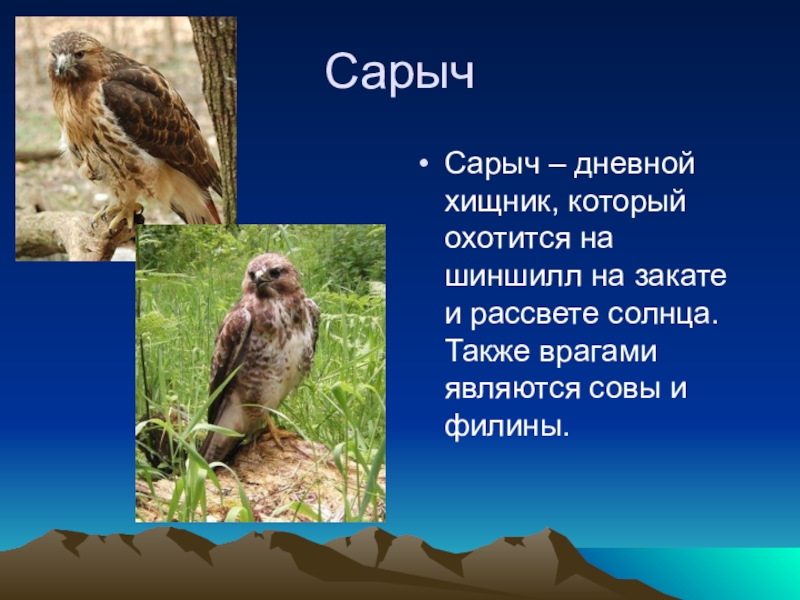 Сарыч

• Сарыч – дневной хищник, который охотится на шиншилл на закате и рассвете солнца. Также врагами являются совы и филины.